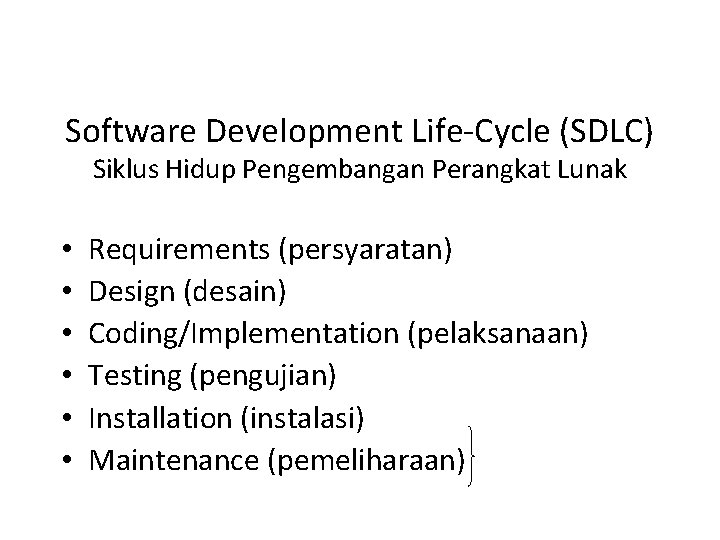 Software Development Life-Cycle (SDLC)
Siklus Hidup Pengembangan Perangkat Lunak

• Requirements (persyaratan)
• Design (desain)
• Coding/Implementation (pelaksanaan)
• Testing (pengujian)
• Installation (instalasi)
• Maintenance (pemeliharaan)